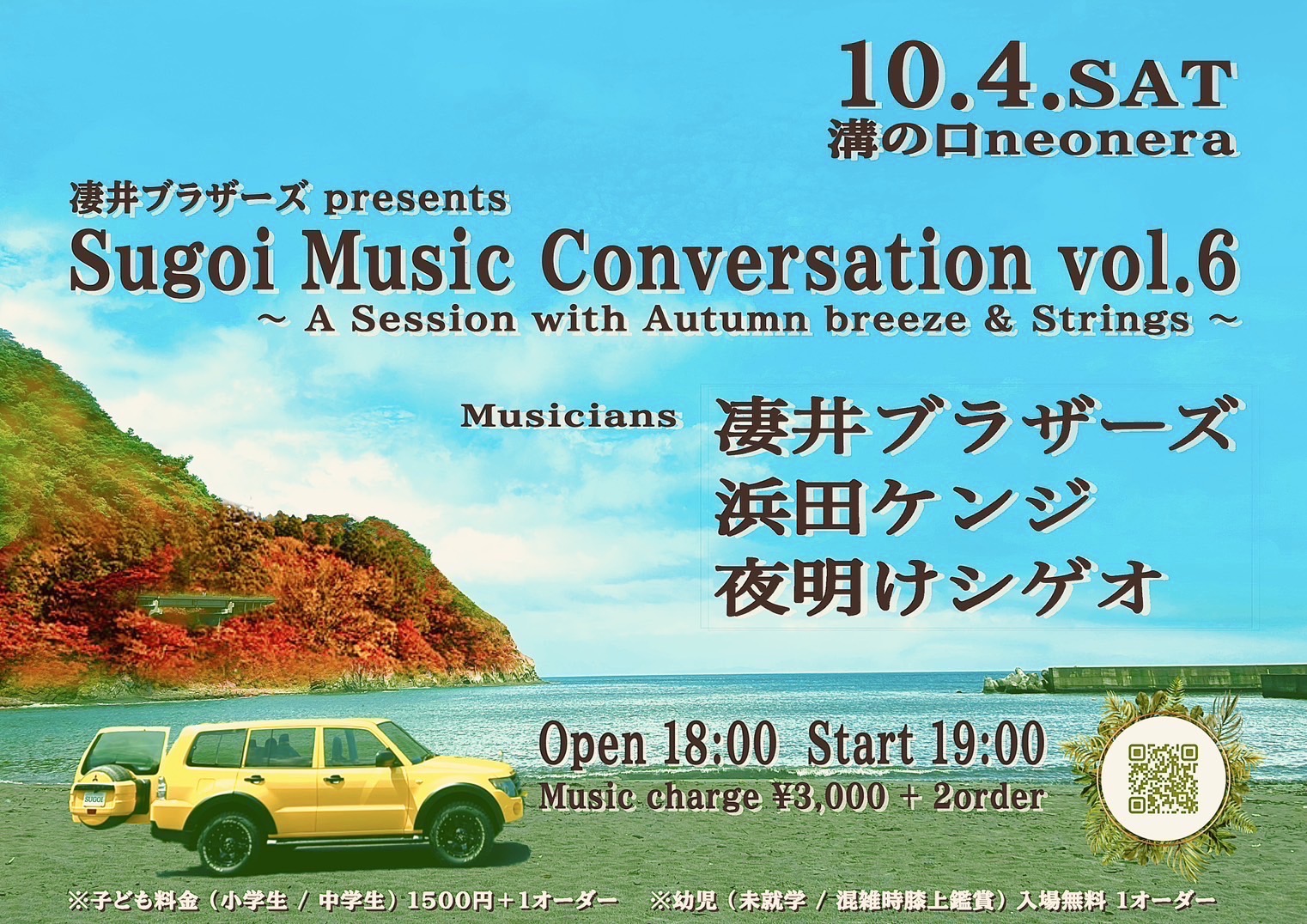 10.4.SAT
溝の口neonera

凄井ブラザーズ presents
Sugoi Music Conversation vol.6
～ A Session with Autumn breeze & Strings ～

Musicians
凄井ブラザーズ
浜田ケンジ
夜明けシゲオ

SUGOI

Open 18:00 Start 19:00
Music charge ¥3,000 + 2order

※子ども料金（小学生 / 中学生）1500円＋1オーダー ※幼児（未就学 / 混雑時膝上鑑賞）入場無料 1オーダー